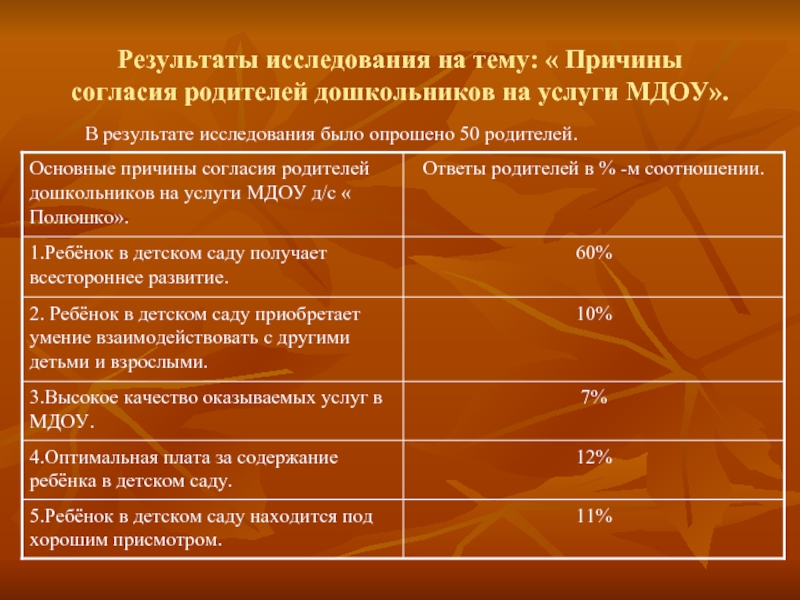 Результаты исследования на тему: « Причины согласия родителей дошкольников на услуги МДОУ».

В результате исследования было опрошено 50 родителей.

| Основные причины согласия родителей дошкольников на услуги МДОУ д/с « Полюшко». | Ответы родителей в % -м соотношении. |
|---|---|
| 1.Ребёнок в детском саду получает всестороннее развитие. | 60% |
| 2. Ребёнок в детском саду приобретает умение взаимодействовать с другими детьми и взрослыми. | 10% |
| 3.Высокое качество оказываемых услуг в МДОУ. | 7% |
| 4.Оптимальная плата за содержание ребёнка в детском саду. | 12% |
| 5.Ребёнок в детском саду находится под хорошим присмотром. | 11% |